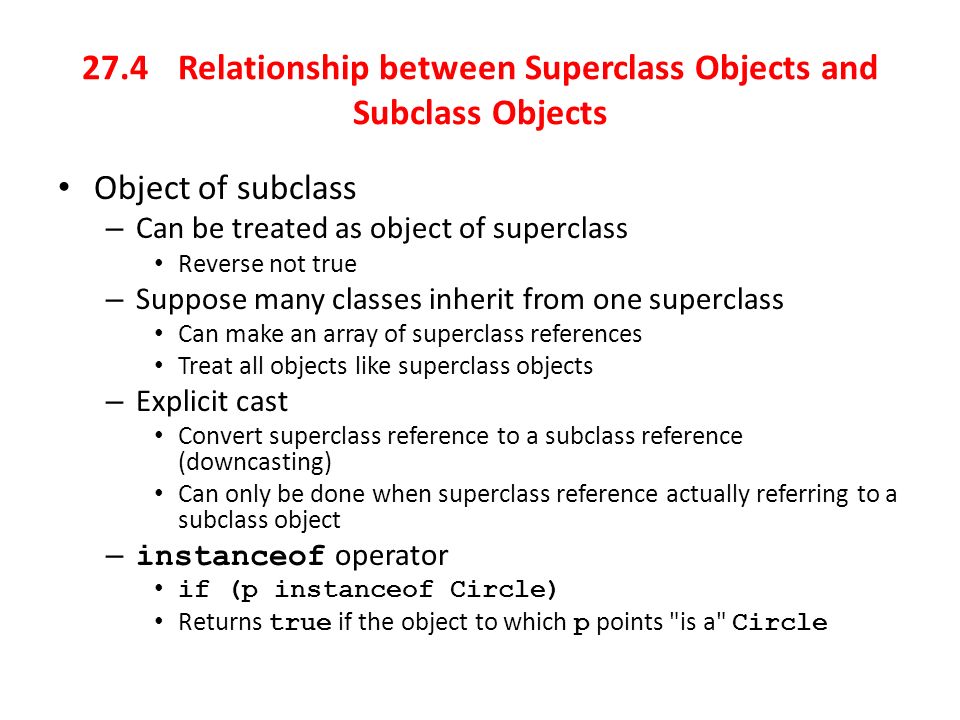 27.4 Relationship between Superclass Objects and Subclass Objects

• Object of subclass
– Can be treated as object of superclass
• Reverse not true
– Suppose many classes inherit from one superclass
• Can make an array of superclass references
• Treat all objects like superclass objects
– Explicit cast
• Convert superclass reference to a subclass reference (downcasting)
• Can only be done when superclass reference actually referring to a subclass object
– instanceof operator
• if (p instanceof Circle)
• Returns true if the object to which p points "is a" Circle